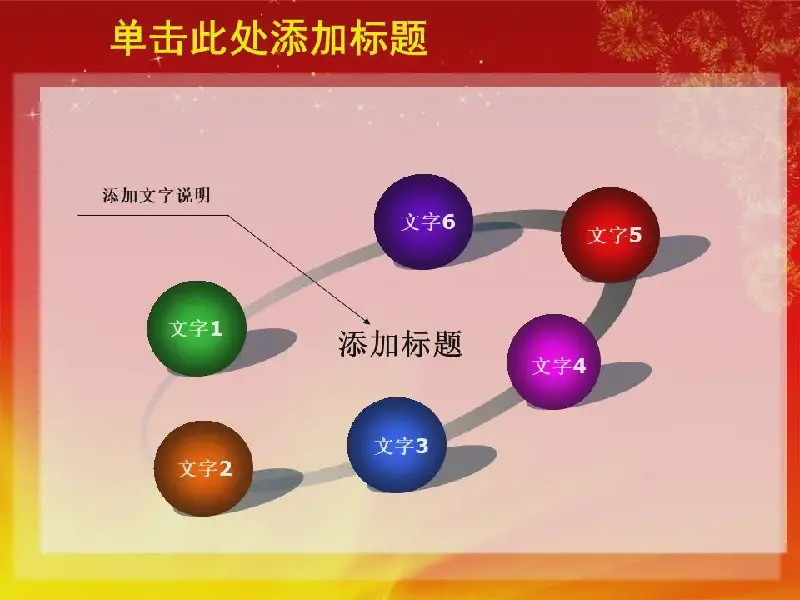 单击此处添加标题

添加文字说明

文字6

文字5

文字1

添加标题

文字4

文字3

文字2